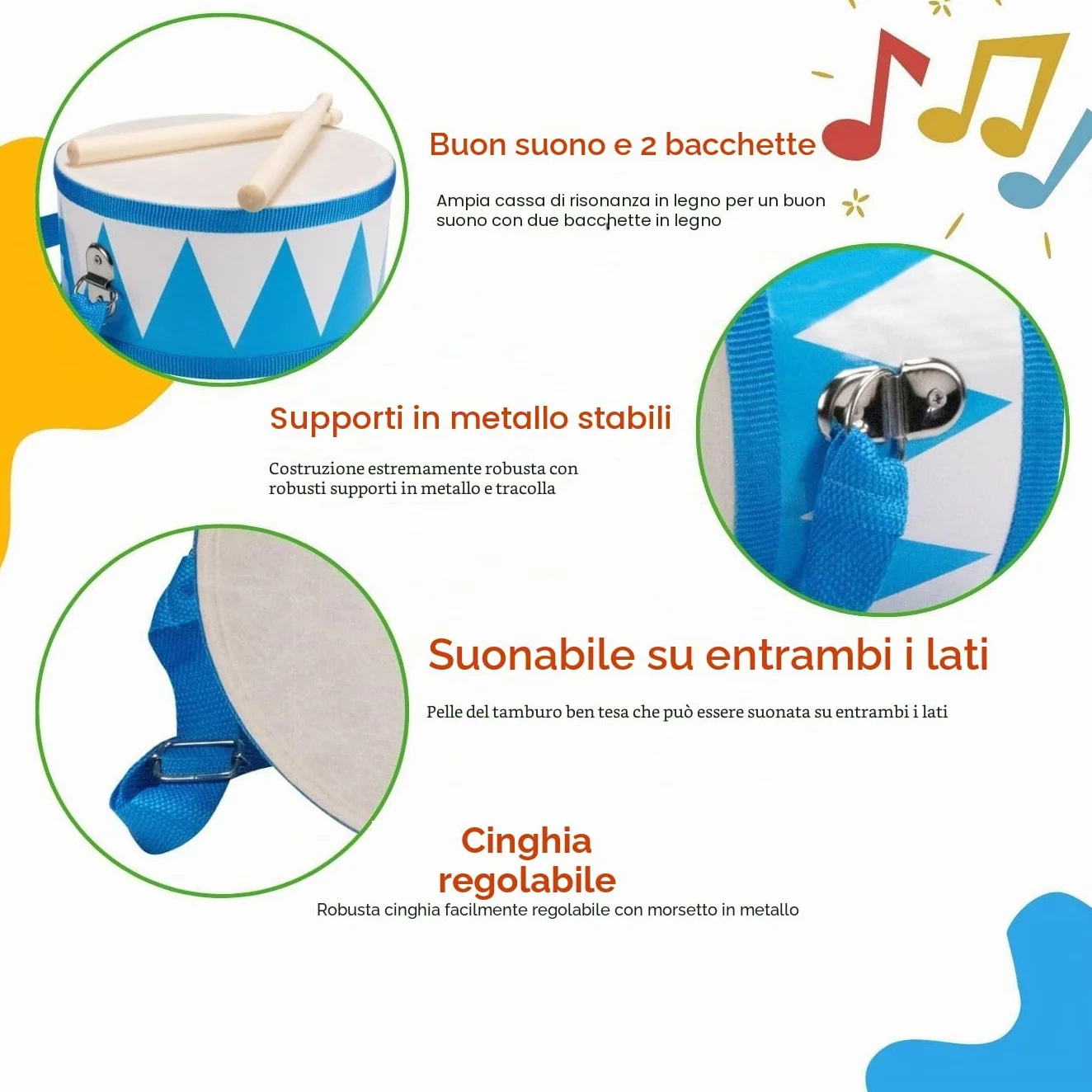 Buon suono e 2 bacchette

Ampia cassa di risonanza in legno per un buon suono con due bacchette in legno

Supporti in metallo stabili

Costruzione estremamente robusta con robusti supporti in metallo e tracolla

Suonabile su entrambi i lati

Pelle del tamburo ben tesa che può essere suonata su entrambi i lati

Cinghia regolabile

Robusta cinghia facilmente regolabile con morsetto in metallo